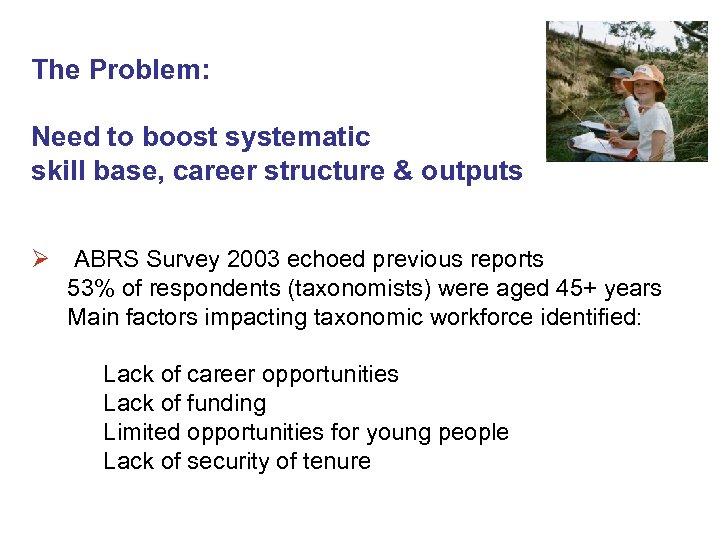 The Problem:

Need to boost systematic skill base, career structure & outputs

➢ ABRS Survey 2003 echoed previous reports
53% of respondents (taxonomists) were aged 45+ years
Main factors impacting taxonomic workforce identified:

Lack of career opportunities
Lack of funding
Limited opportunities for young people
Lack of security of tenure